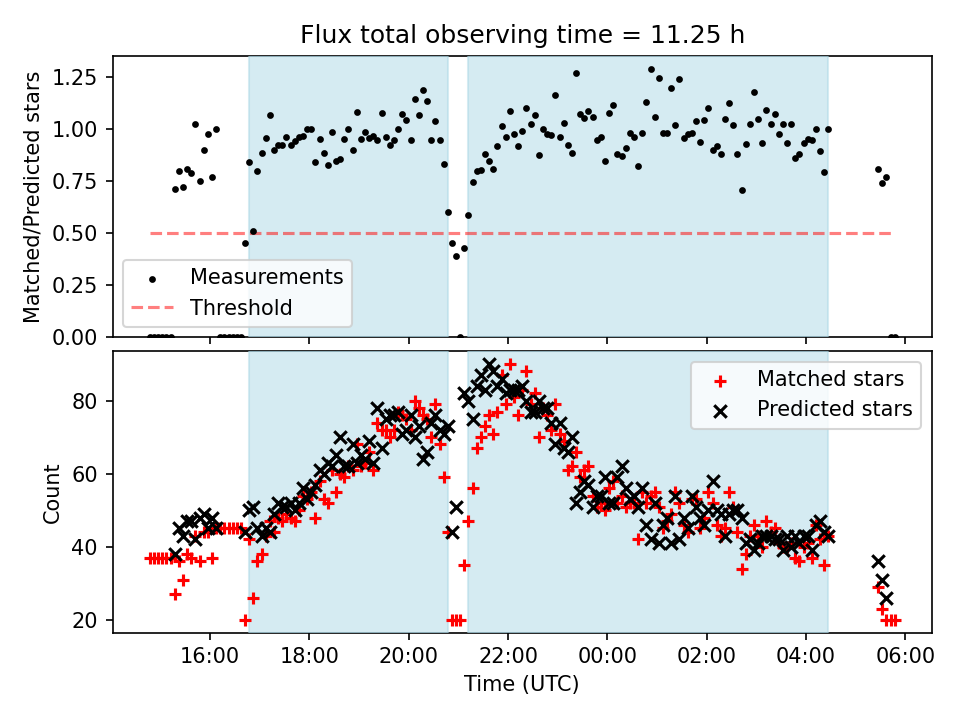 Flux total observing time = 11.25 h

Matched/Predicted stars

1.25
1.00
0.75
0.50
0.25
0.00

Measurements
Threshold

Count

80
60
40
20

Matched stars
Predicted stars

16:00
18:00
20:00
22:00
00:00
02:00
04:00
06:00

Time (UTC)